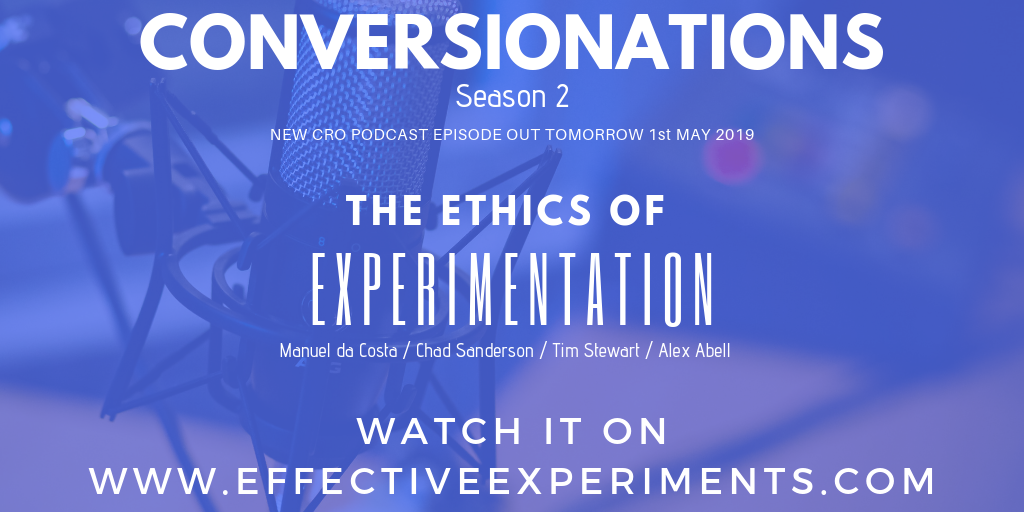 CONVERSIONATIONS

Season 2

NEW CRO PODCAST EPISODE OUT TOMORROW 1st MAY 2019

THE ETHICS OF

EXPERIMENTATION

Manuel da Costa / Chad Sanderson / Tim Stewart / Alex Abell

WATCH IT ON

WWW.EFFECTIVEEXPERIMENTS.COM